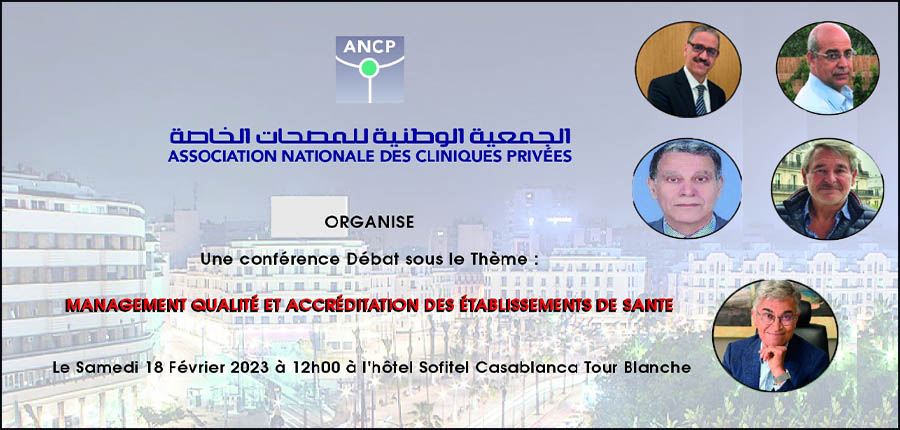 ANCP

الجمعية الوطنية للمصحات الخاصة
ASSOCIATION NATIONALE DES CLINIQUES PRIVÉES

ORGANISE

Une conférence Débat sous le Thème :

MANAGEMENT QUALITÉ ET ACCRÉDITATION DES ÉTABLISSEMENTS DE SANTE

Le Samedi 18 Février 2023 à 12h00 à l'hôtel Sofitel Casablanca Tour Blanche